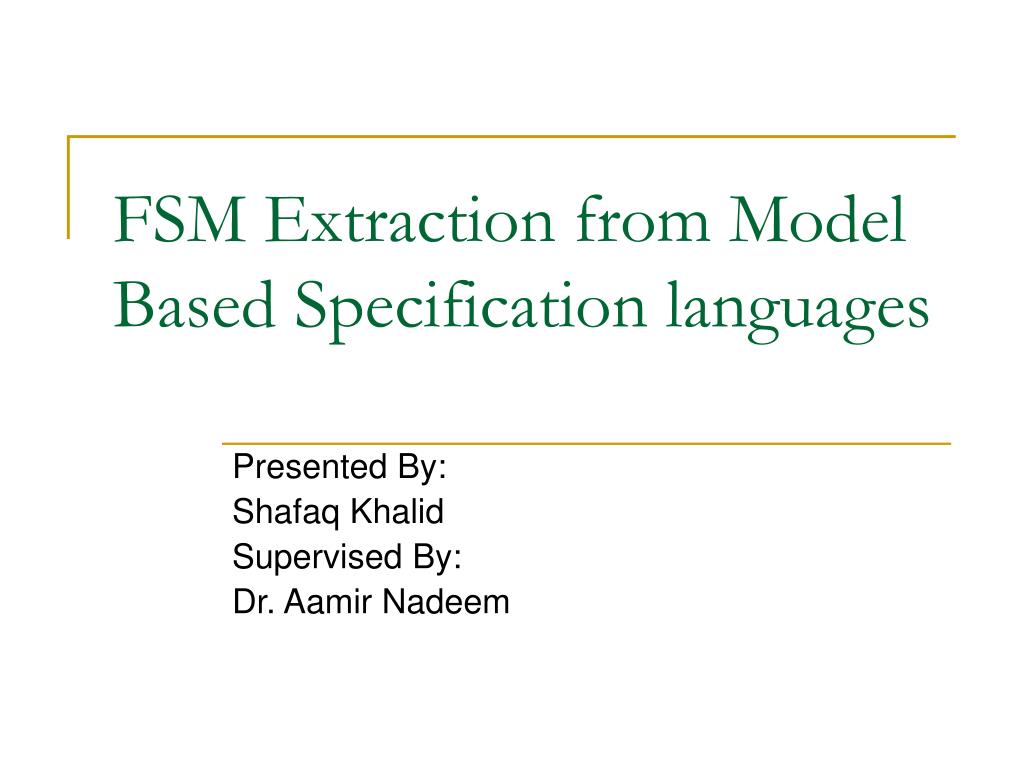 FSM Extraction from Model Based Specification languages

Presented By:
Shafaq Khalid
Supervised By:
Dr. Aamir Nadeem